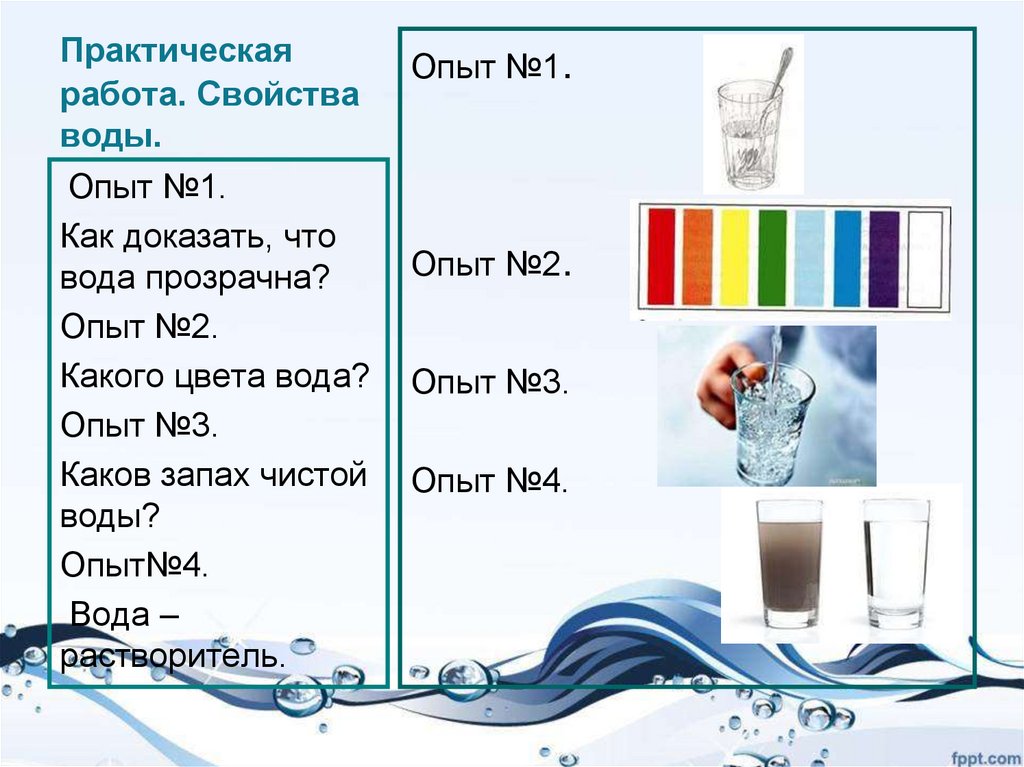 Практическая работа. Свойства воды.

Опыт №1.

Как доказать, что вода прозрачна?

Опыт №2.

Какого цвета вода?

Опыт №3.

Каков запах чистой воды?

Опыт№4.

Вода – растворитель.

Опыт №1.

Опыт №2.

Опыт №3.

Опыт №4.

fppt.com